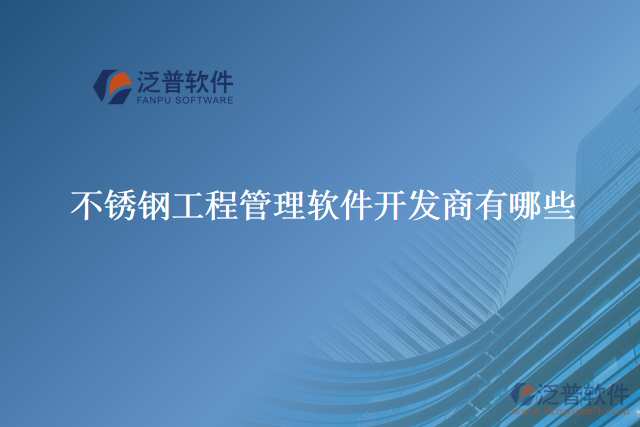 泛普软件
FANPU SOFTWARE

不锈钢工程管理软件开发商有哪些

泛普软件
www.fanpusoft.com